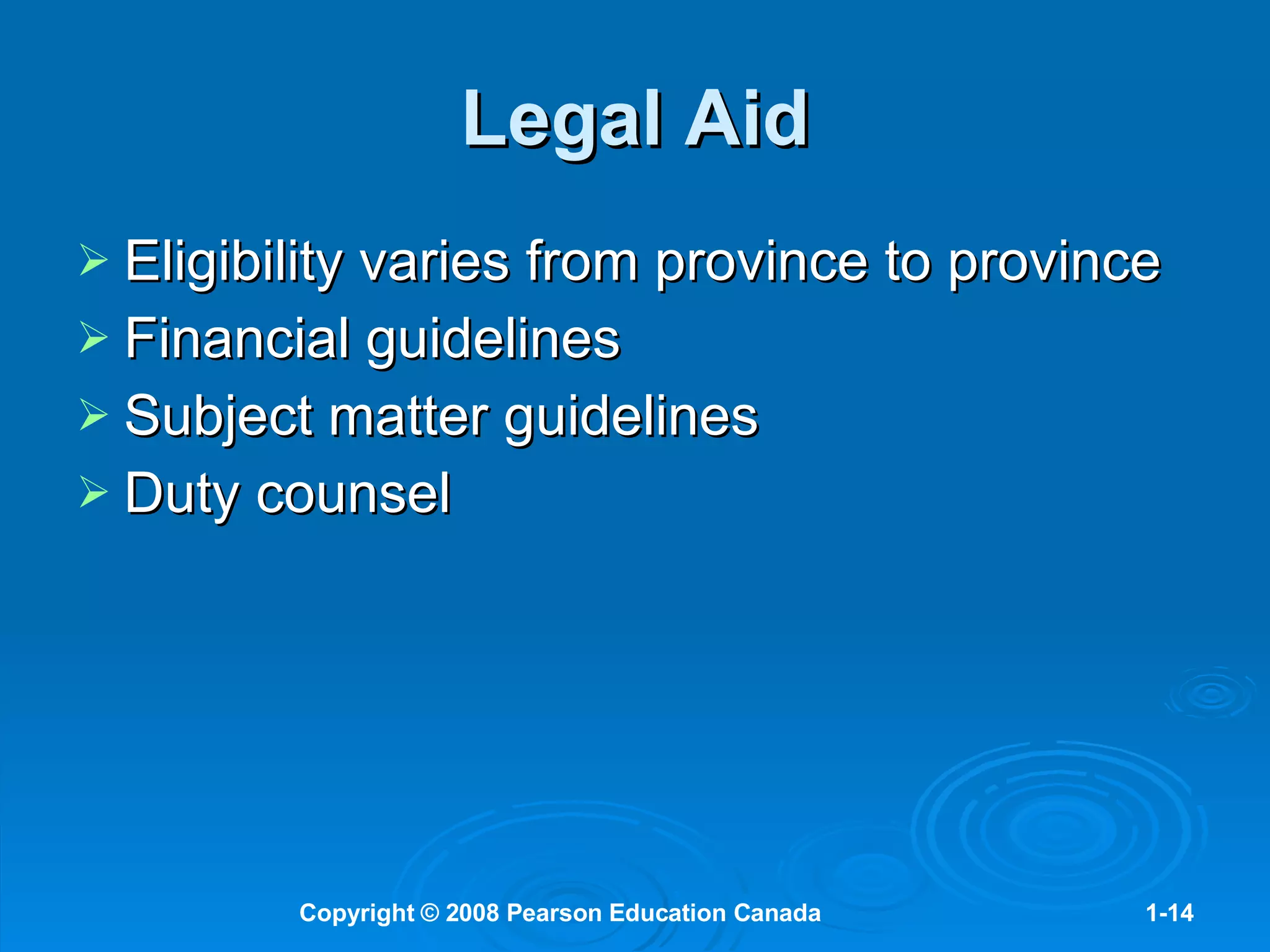 Legal Aid

➢ Eligibility varies from province to province
➢ Financial guidelines
➢ Subject matter guidelines
➢ Duty counsel

Copyright © 2008 Pearson Education Canada

1-14